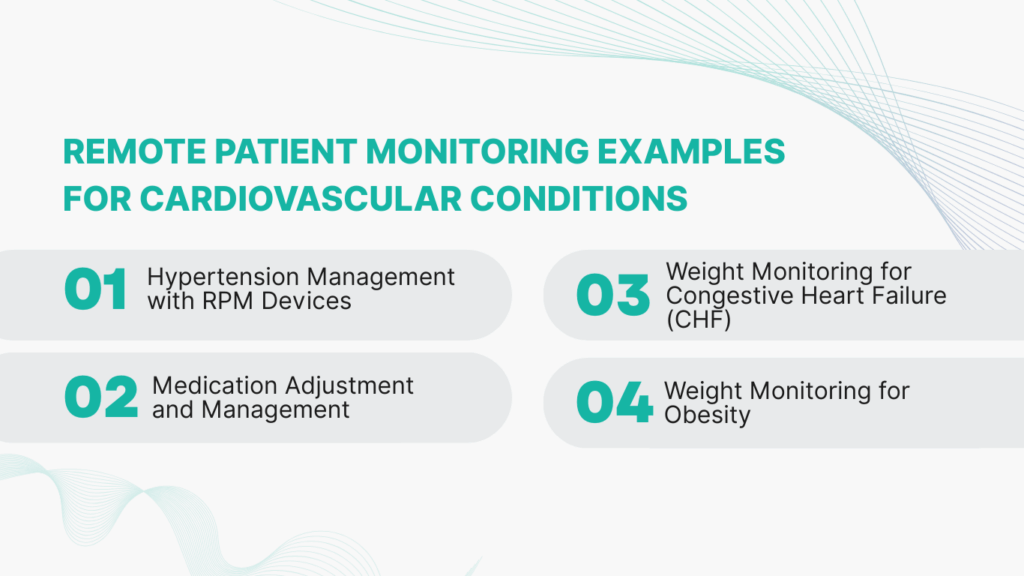 REMOTE PATIENT MONITORING EXAMPLES FOR CARDIOVASCULAR CONDITIONS

01 Hypertension Management with RPM Devices

02 Medication Adjustment and Management

03 Weight Monitoring for Congestive Heart Failure (CHF)

04 Weight Monitoring for Obesity